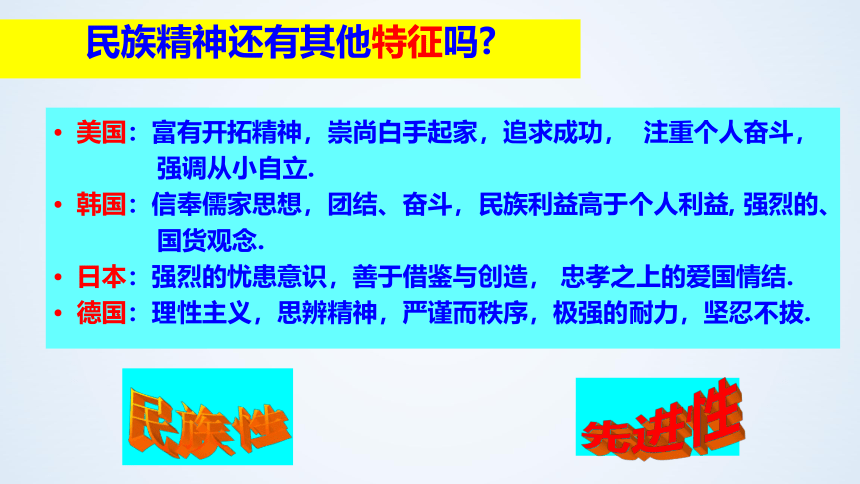 民族精神还有其他特征吗?

• 美国：富有开拓精神，崇尚白手起家，追求成功， 注重个人奋斗，强调从小自立.
• 韩国：信奉儒家思想，团结、奋斗，民族利益高于个人利益, 强烈的、国货观念.
• 日本：强烈的忧患意识，善于借鉴与创造， 忠孝之上的爱国情结.
• 德国：理性主义，思辨精神，严谨而秩序，极强的耐力，坚忍不拔.

民族性

先进性